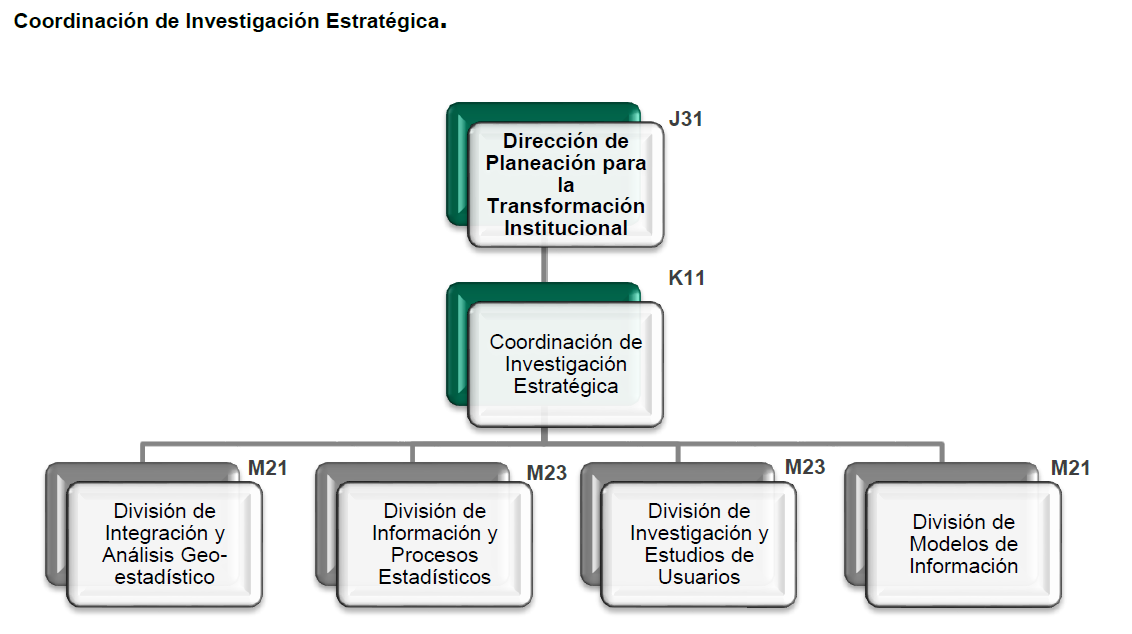 Coordinación de Investigación Estratégica.

J31
Dirección de Planeación para la Transformación Institucional

K11
Coordinación de Investigación Estratégica

M21
División de Integración y Análisis Geo-estadístico

M23
División de Información y Procesos Estadísticos

M23
División de Investigación y Estudios de Usuarios

M21
División de Modelos de Información